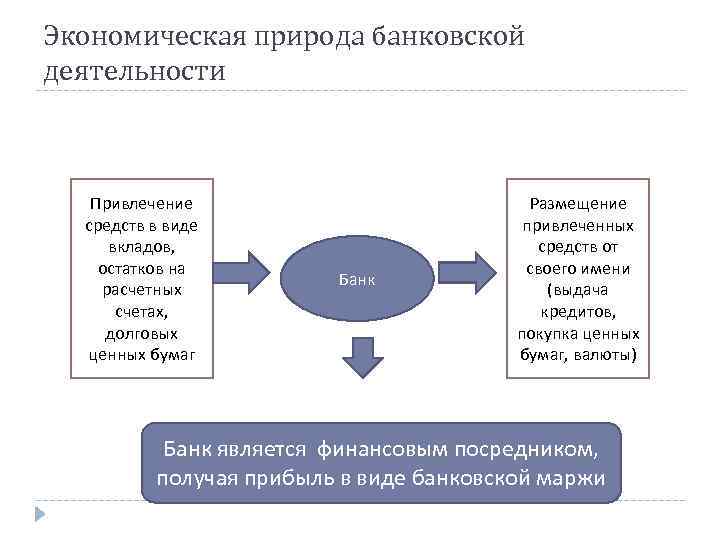 Экономическая природа банковской деятельности

Привлечение средств в виде вкладов, остатков на расчетных счетах, долговых ценных бумаг

Банк

Размещение привлеченных средств от своего имени (выдача кредитов, покупка ценных бумаг, валюты)

Банк является финансовым посредником, получая прибыль в виде банковской маржи